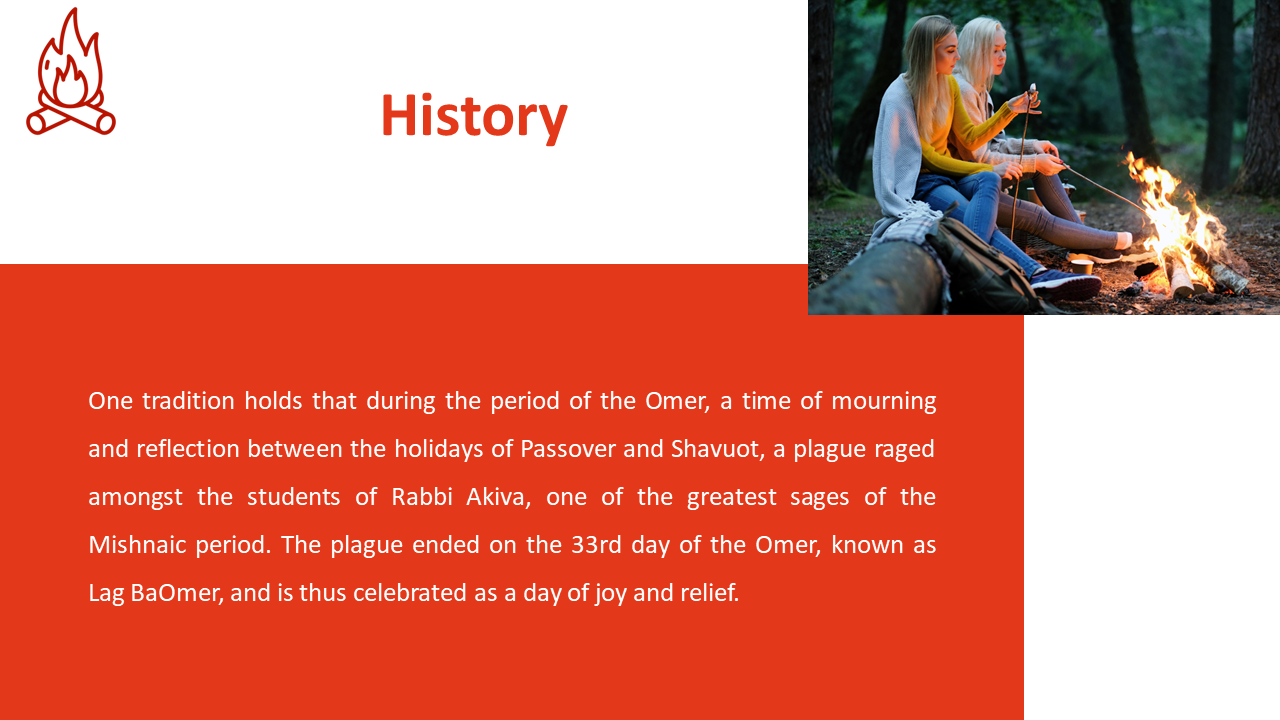 History

One tradition holds that during the period of the Omer, a time of mourning and reflection between the holidays of Passover and Shavuot, a plague raged amongst the students of Rabbi Akiva, one of the greatest sages of the Mishnaic period. The plague ended on the 33rd day of the Omer, known as Lag BaOmer, and is thus celebrated as a day of joy and relief.